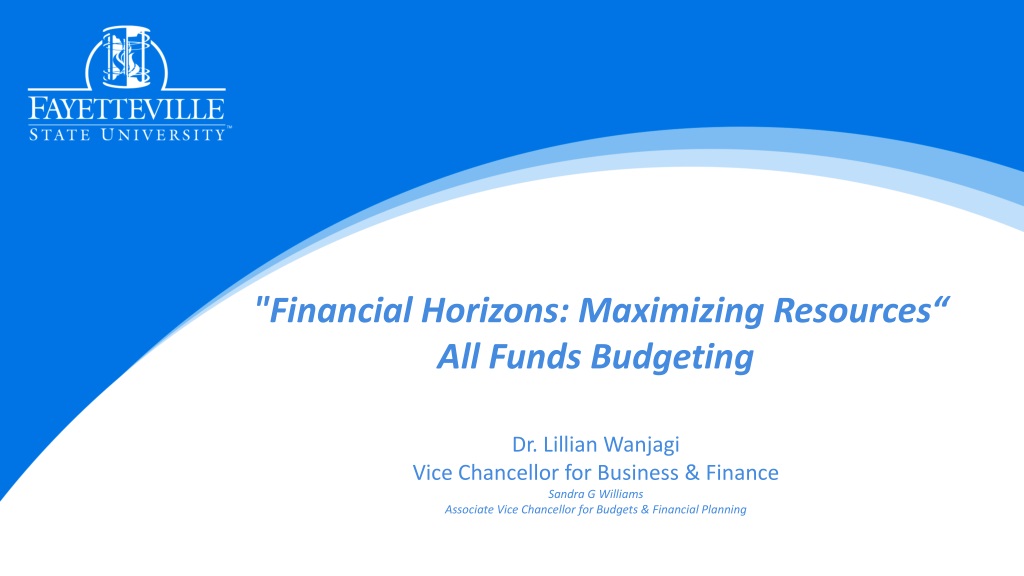 FAYETTEVILLE
STATE UNIVERSITY™

"Financial Horizons: Maximizing Resources“
All Funds Budgeting

Dr. Lillian Wanjagi
Vice Chancellor for Business & Finance
Sandra G Williams
Associate Vice Chancellor for Budgets & Financial Planning